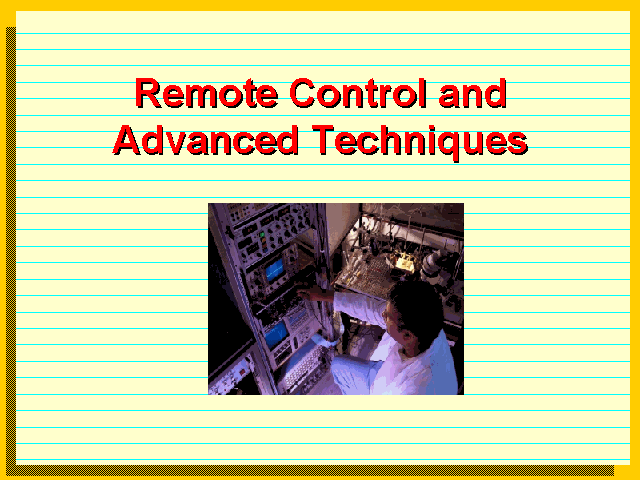 Remote Control and Advanced Techniques